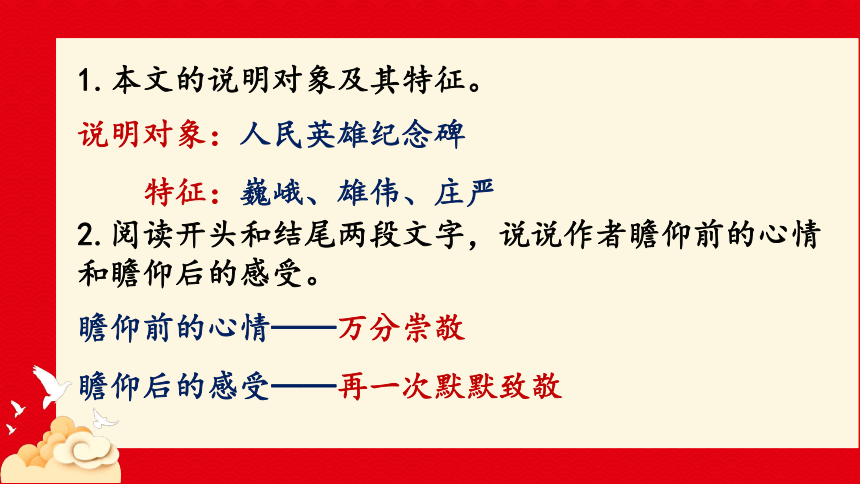 1. 本文的说明对象及其特征。

说明对象：人民英雄纪念碑

特征：巍峨、雄伟、庄严

2. 阅读开头和结尾两段文字，说说作者瞻仰前的心情和瞻仰后的感受。

瞻仰前的心情——万分崇敬

瞻仰后的感受——再一次默默致敬